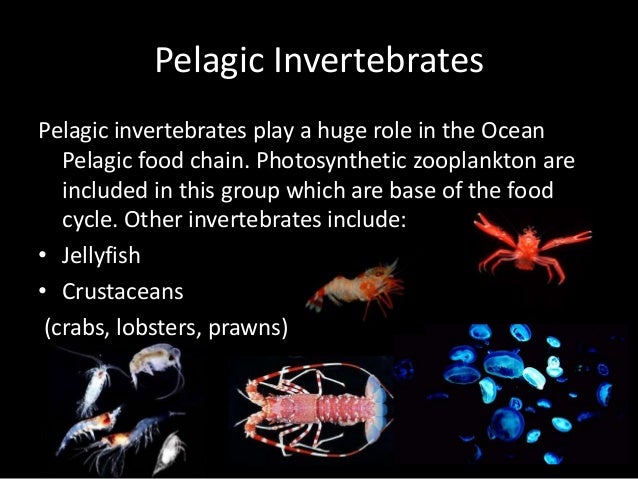 Pelagic Invertebrates

Pelagic invertebrates play a huge role in the Ocean Pelagic food chain. Photosynthetic zooplankton are included in this group which are base of the food cycle. Other invertebrates include:

• Jellyfish
• Crustaceans
(crabs, lobsters, prawns)